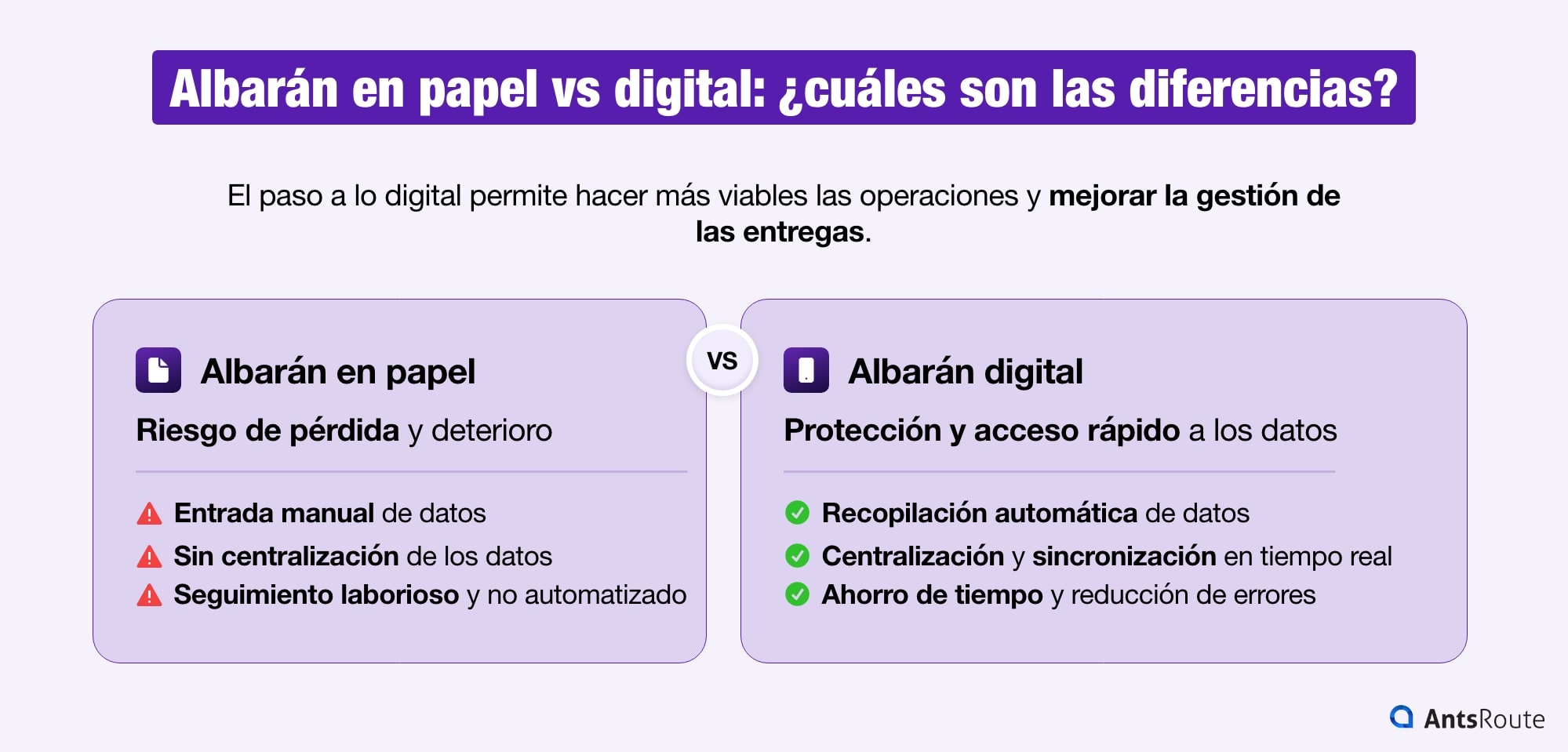 Albarán en papel vs digital: ¿cuáles son las diferencias?

El paso a lo digital permite hacer más viables las operaciones y mejorar la gestión de las entregas.

Albarán en papel

Riesgo de pérdida y deterioro

Entrada manual de datos
Sin centralización de los datos
Seguimiento laborioso y no automatizado

VS

Albarán digital

Protección y acceso rápido a los datos

Recopilación automática de datos
Centralización y sincronización en tiempo real
Ahorro de tiempo y reducción de errores

AntsRoute